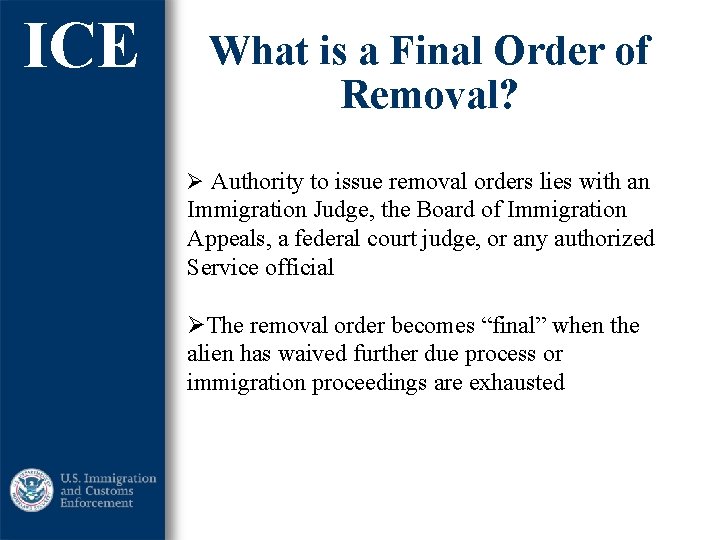 ICE

What is a Final Order of Removal?

➢ Authority to issue removal orders lies with an Immigration Judge, the Board of Immigration Appeals, a federal court judge, or any authorized Service official

➢The removal order becomes “final” when the alien has waived further due process or immigration proceedings are exhausted

U.S. Immigration and Customs Enforcement